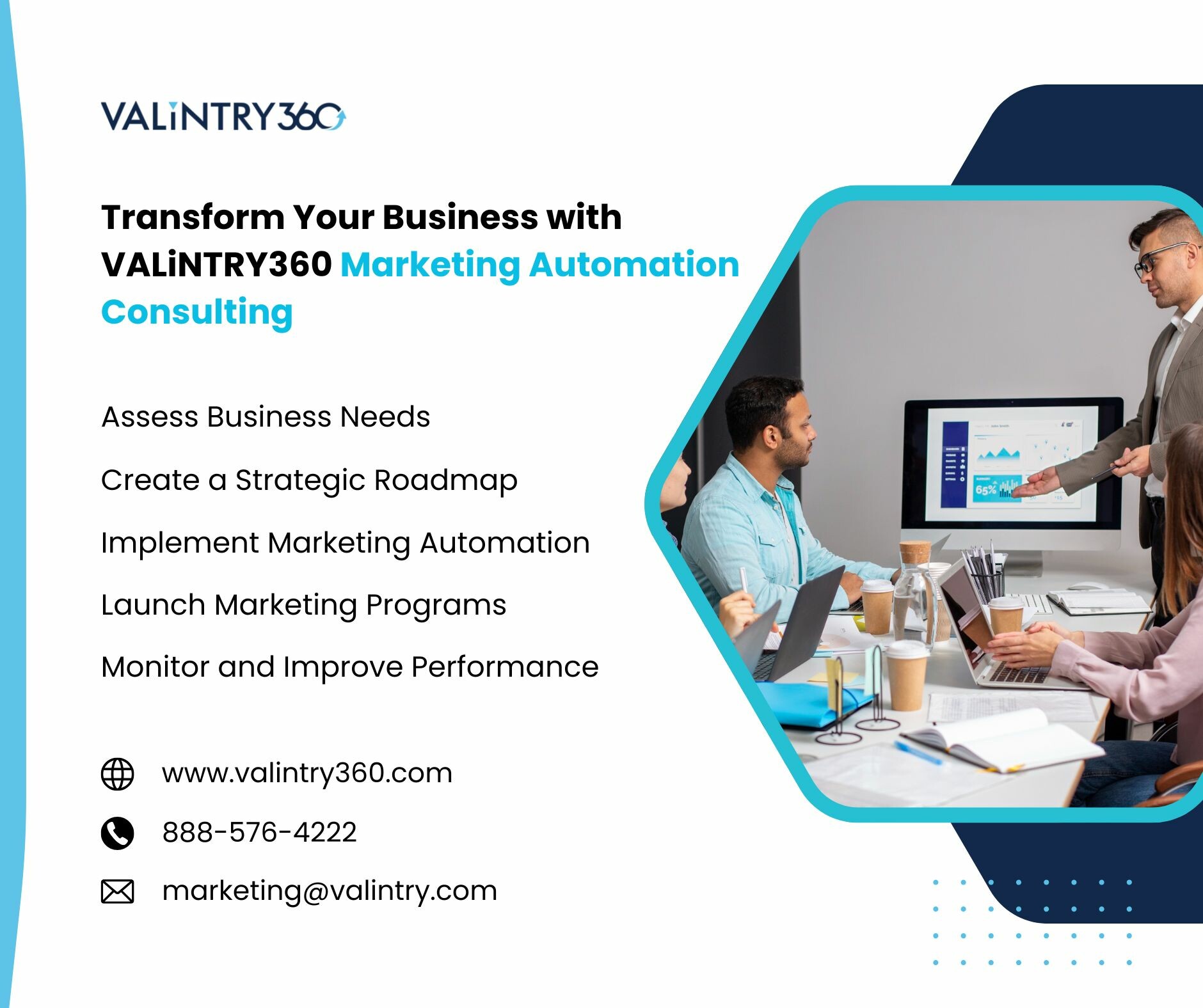 VALiNTRY360

Transform Your Business with VALiNTRY360 Marketing Automation Consulting

Assess Business Needs

Create a Strategic Roadmap

Implement Marketing Automation

Launch Marketing Programs

Monitor and Improve Performance

www.valintry360.com

888-576-4222

marketing@valintry.com

65%